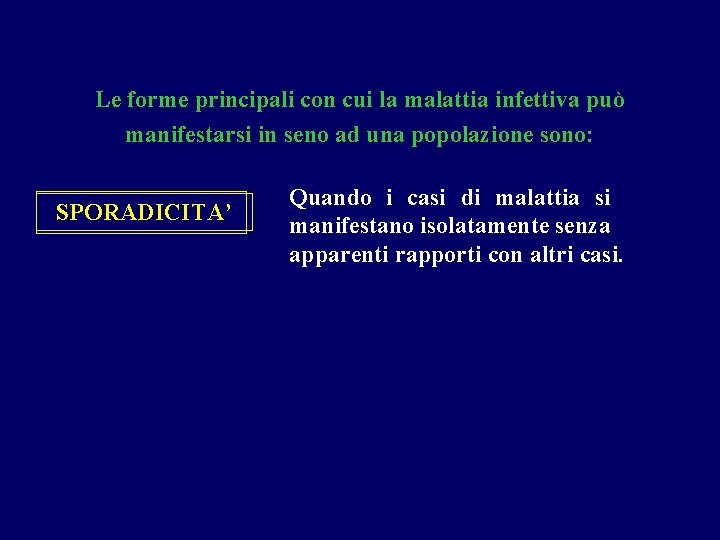 Le forme principali con cui la malattia infettiva può manifestarsi in seno ad una popolazione sono:

SPORADICITA'

Quando i casi di malattia si manifestano isolatamente senza apparenti rapporti con altri casi.